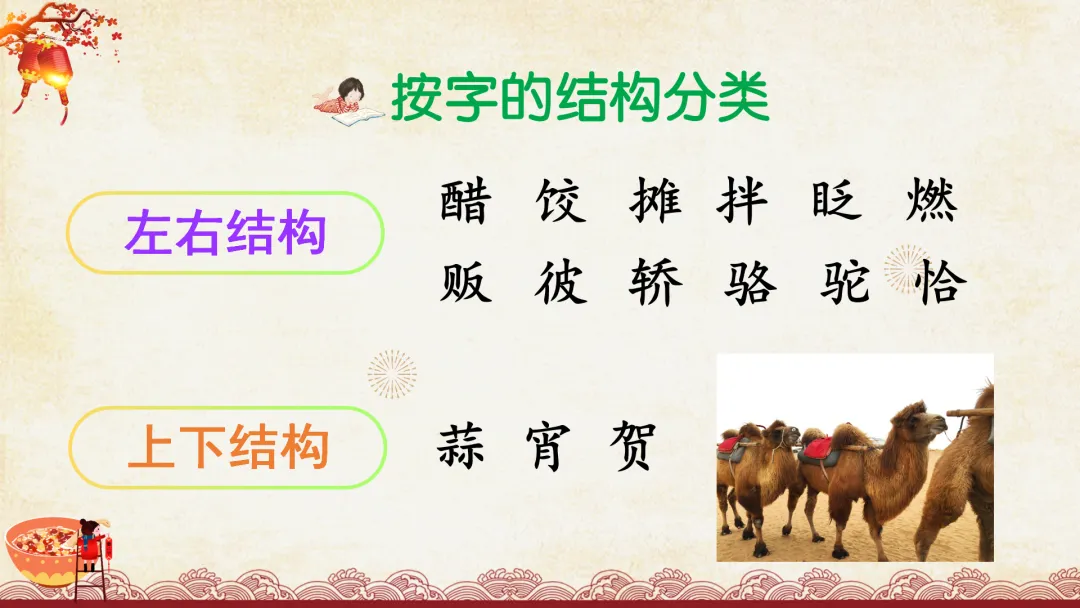 按字的结构分类

左右结构

醋 饺 摊 拌 眨 燃
贩 彼 轿 骆 驼 恰

上下结构

蒜 宵 贺